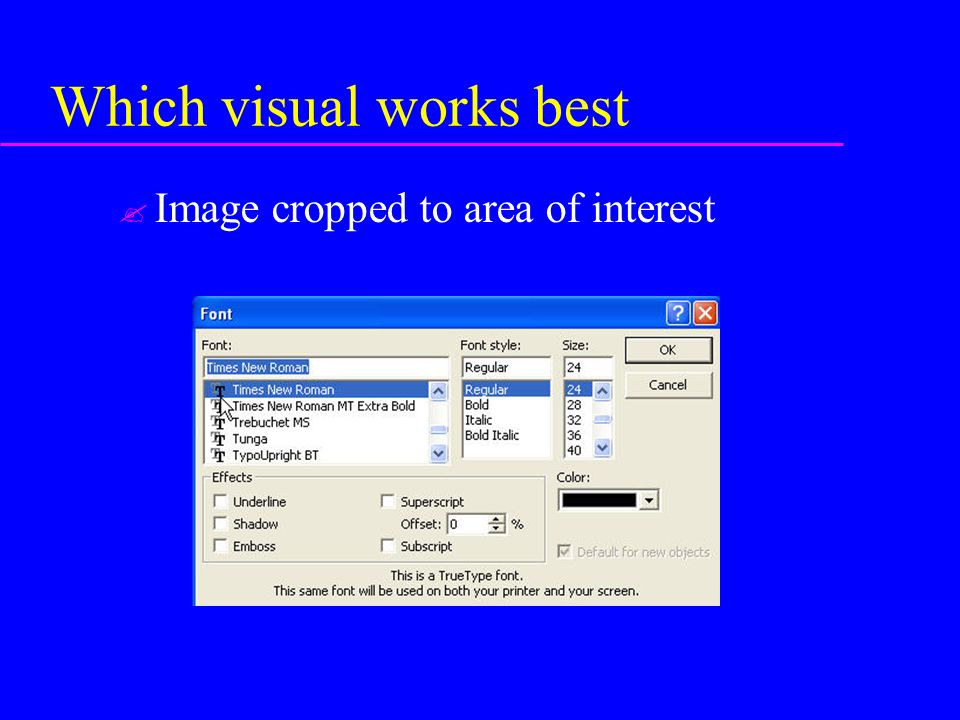 Which visual works best

Image cropped to area of interest

Font

Font:
Times New Roman
Times New Roman
Times New Roman MT Extra Bold
Trebuchet MS
Tunga
TypoUpright BT

Font style:
Regular
Regular
Bold
Italic
Bold Italic

Size:
24
24
28
32
36
40

OK
Cancel

Effects
Underline
Shadow
Emboss
Superscript
Offset: 0 %
Subscript

Color:

Default for new objects

This is a TrueType font.
This same font will be used on both your printer and your screen.